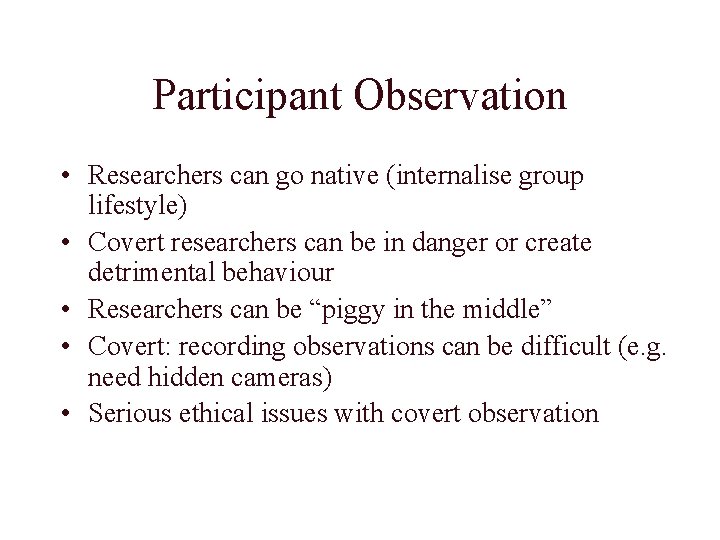 Participant Observation

• Researchers can go native (internalise group lifestyle)
• Covert researchers can be in danger or create detrimental behaviour
• Researchers can be “piggy in the middle”
• Covert: recording observations can be difficult (e.g. need hidden cameras)
• Serious ethical issues with covert observation